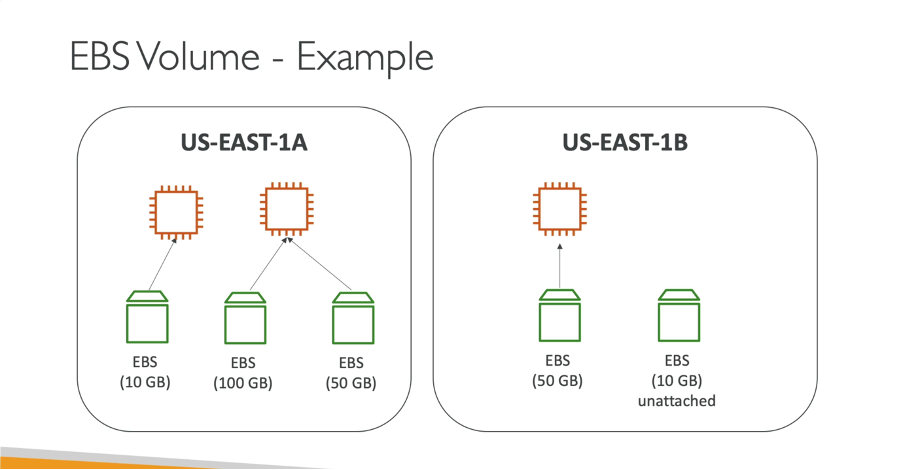 EBS Volume - Example

US-EAST-1A

EBS
(10 GB)

EBS
(100 GB)

EBS
(50 GB)

US-EAST-1B

EBS
(50 GB)

EBS
(10 GB)
unattached